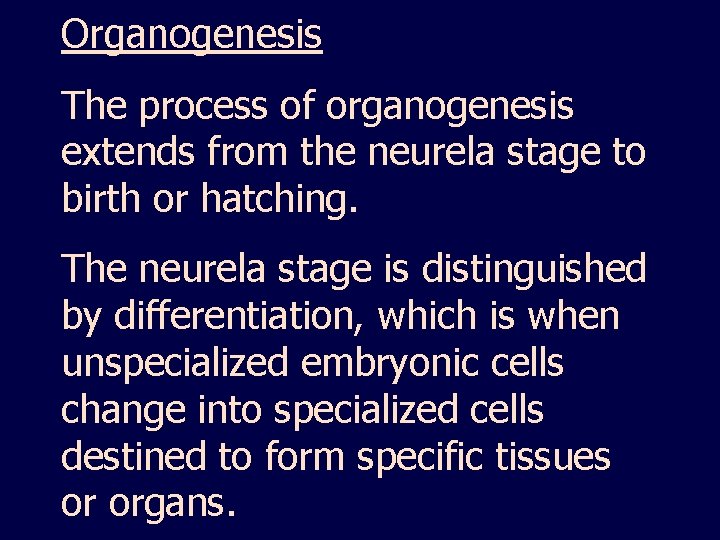 Organogenesis

The process of organogenesis extends from the neurela stage to birth or hatching.

The neurela stage is distinguished by differentiation, which is when unspecialized embryonic cells change into specialized cells destined to form specific tissues or organs.